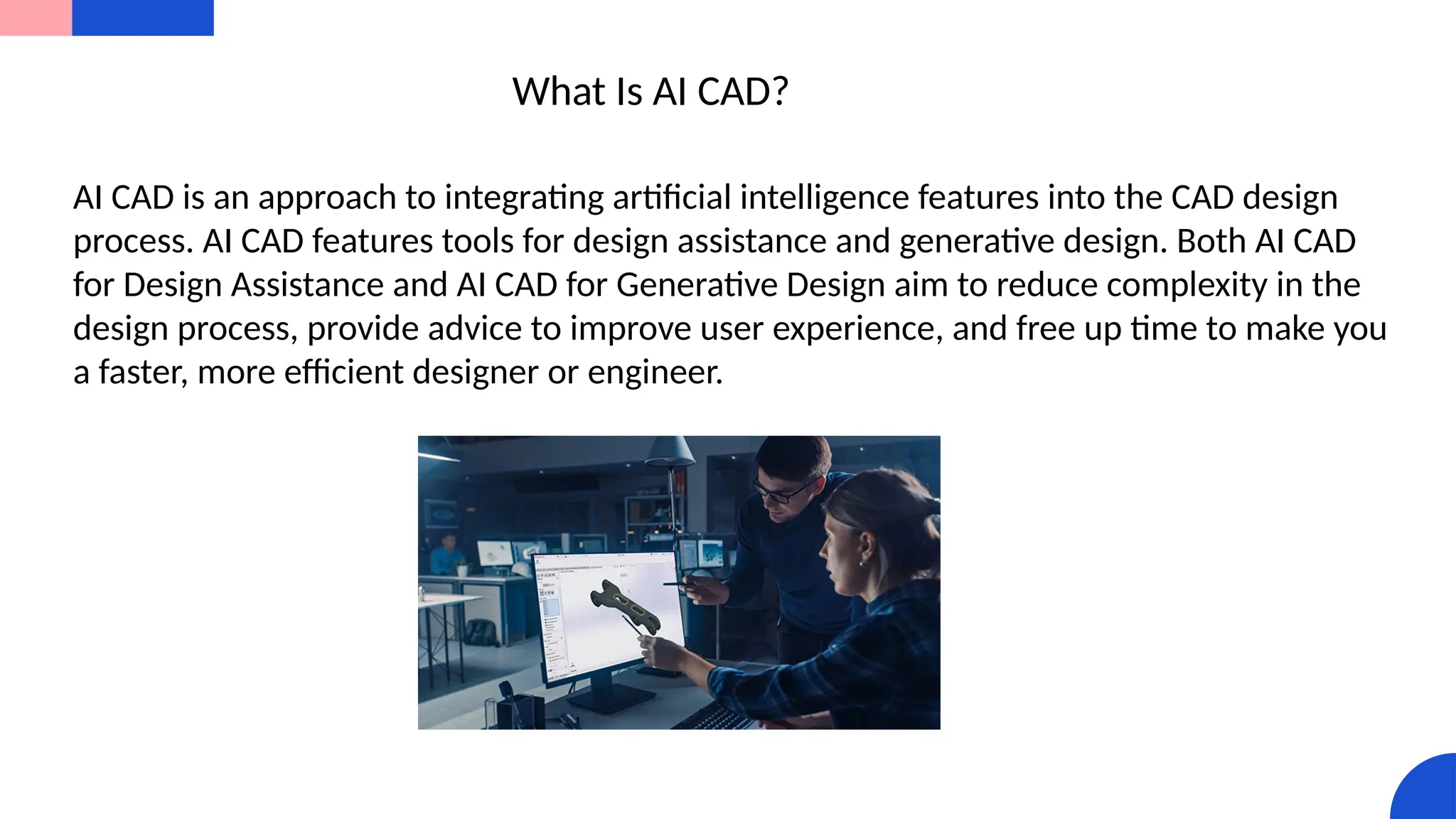 What Is AI CAD?

AI CAD is an approach to integrating artificial intelligence features into the CAD design process. AI CAD features tools for design assistance and generative design. Both AI CAD for Design Assistance and AI CAD for Generative Design aim to reduce complexity in the design process, provide advice to improve user experience, and free up time to make you a faster, more efficient designer or engineer.